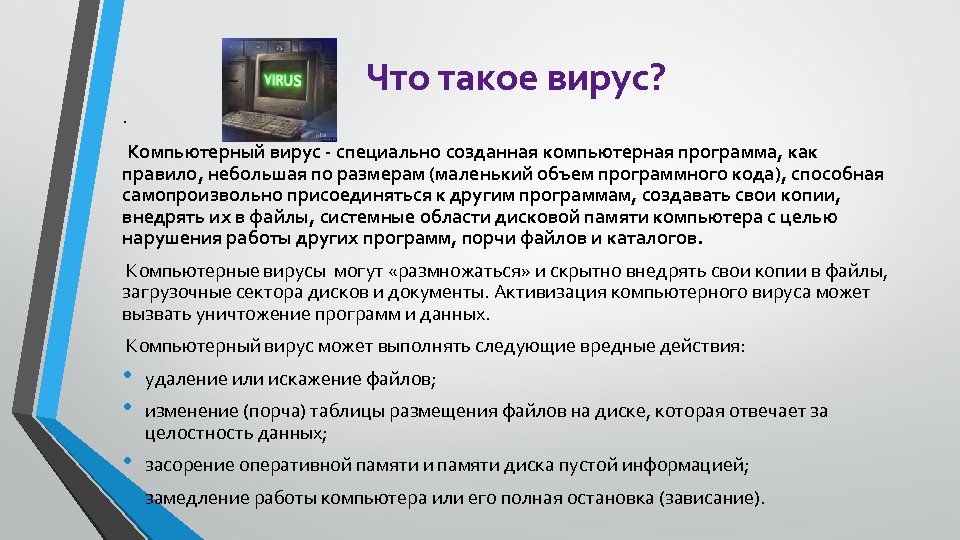 VIRUS

Что такое вирус?

.

Компьютерный вирус - специально созданная компьютерная программа, как правило, небольшая по размерам (маленький объем программного кода), способная самопроизвольно присоединяться к другим программам, создавать свои копии, внедрять их в файлы, системные области дисковой памяти компьютера с целью нарушения работы других программ, порчи файлов и каталогов.

Компьютерные вирусы могут «размножаться» и скрытно внедрять свои копии в файлы, загрузочные сектора дисков и документы. Активизация компьютерного вируса может вызвать уничтожение программ и данных.

Компьютерный вирус может выполнять следующие вредные действия:

• удаление или искажение файлов;

• изменение (порча) таблицы размещения файлов на диске, которая отвечает за целостность данных;

• засорение оперативной памяти и памяти диска пустой информацией;

• замедление работы компьютера или его полная остановка (зависание).